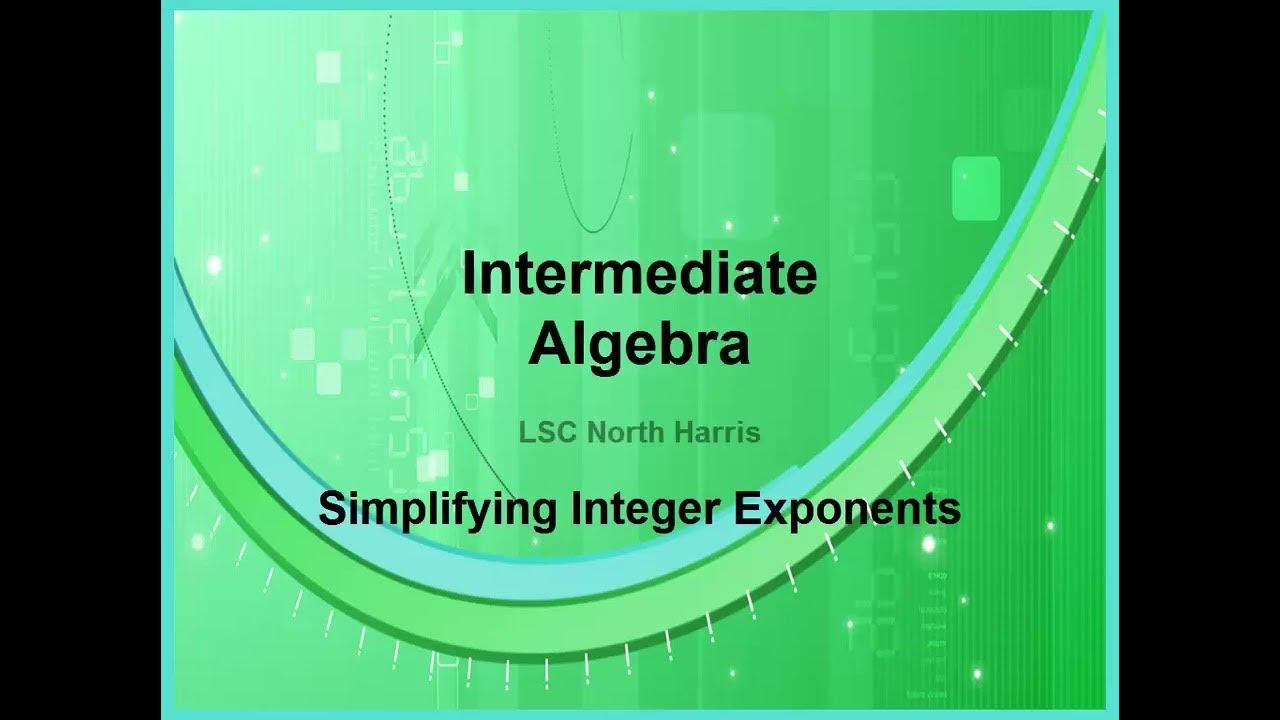 Intermediate Algebra

LSC North Harris

Simplifying Integer Exponents